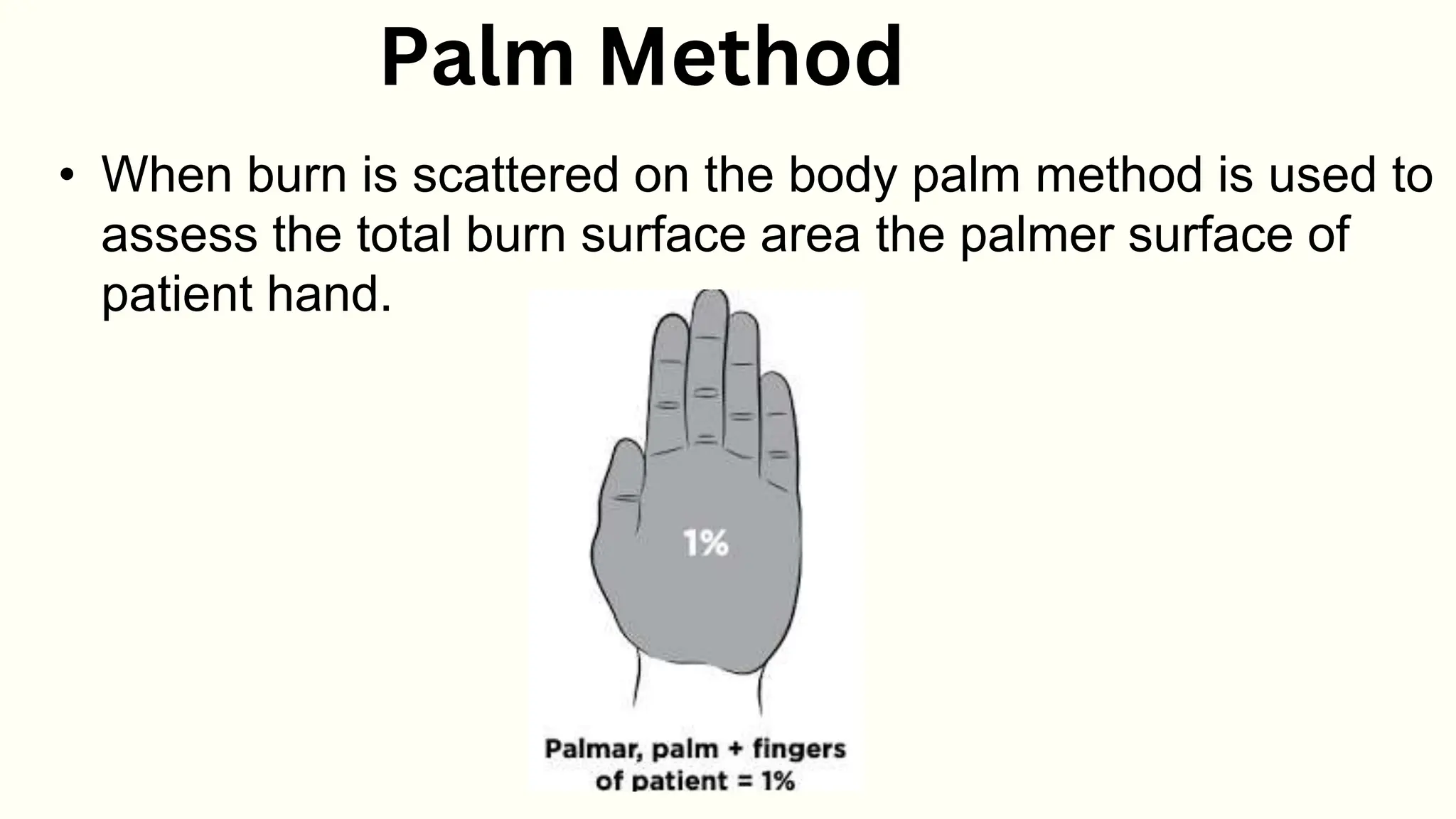 Palm Method

• When burn is scattered on the body palm method is used to assess the total burn surface area the palmer surface of patient hand.

1%

Palmar, palm + fingers of patient = 1%